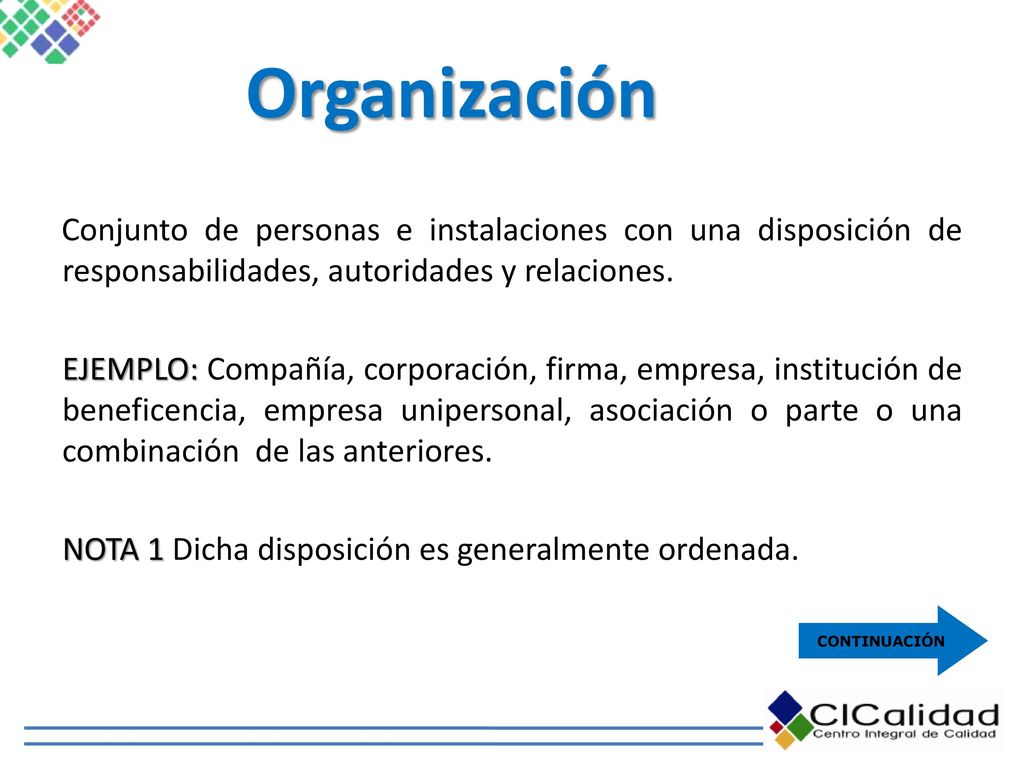 Organización

Conjunto de personas e instalaciones con una disposición de responsabilidades, autoridades y relaciones.

EJEMPLO: Compañía, corporación, firma, empresa, institución de beneficencia, empresa unipersonal, asociación o parte o una combinación de las anteriores.

NOTA 1 Dicha disposición es generalmente ordenada.

CONTINUACIÓN

CICalidad
Centro Integral de Calidad